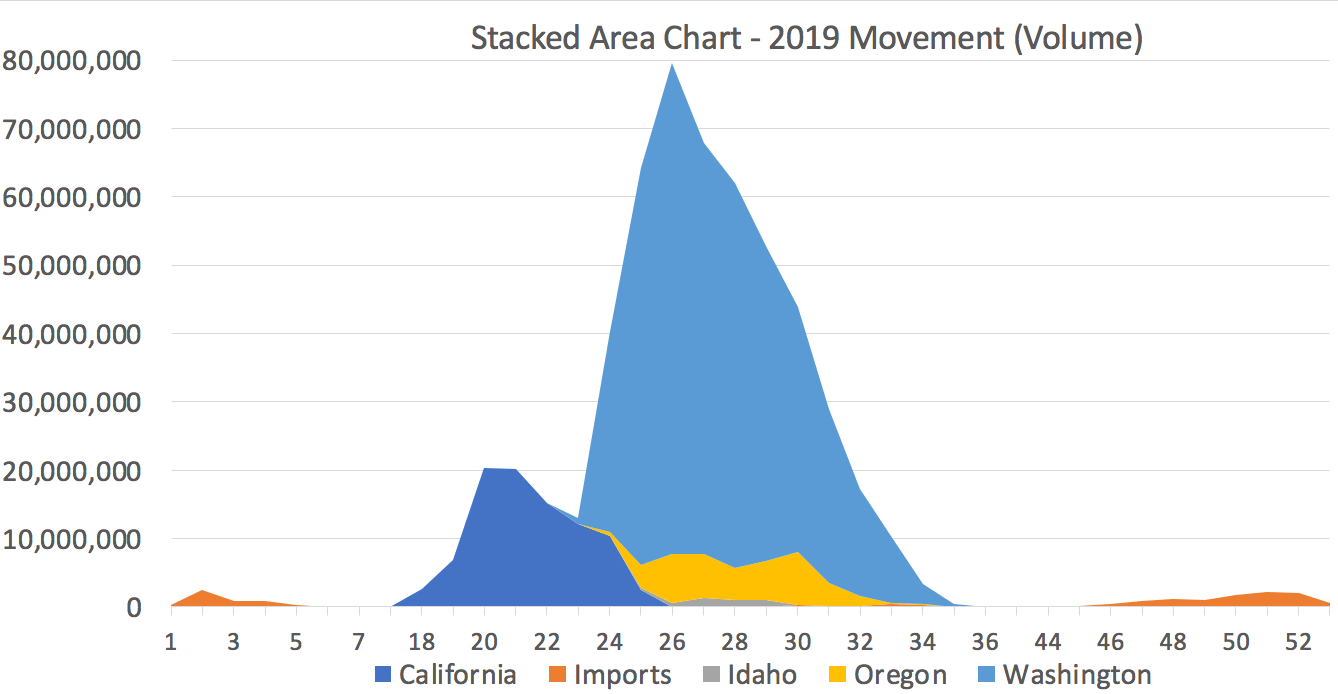 Stacked Area Chart - 2019 Movement (Volume)

80,000,000
70,000,000
60,000,000
50,000,000
40,000,000
30,000,000
20,000,000
10,000,000
0

1 3 5 7 18 20 22 24 26 28 30 32 34 36 44 46 48 50 52

California Imports Idaho Oregon Washington